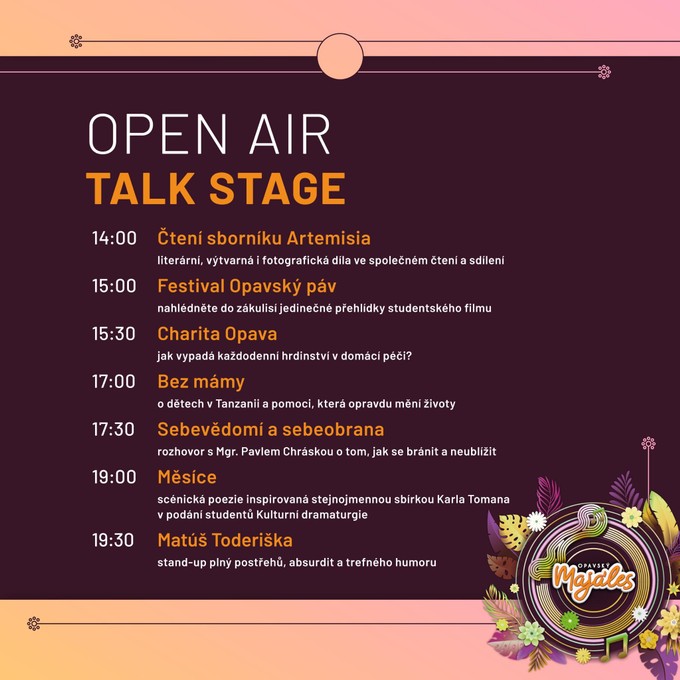 OPEN AIR
TALK STAGE

14:00 Čtení sborníku Artemisia
literární, výtvarná i fotografická díla ve společném čtení a sdílení

15:00 Festival Opavský páv
nahlédněte do zákulisí jedinečné přehlídky studentského filmu

15:30 Charita Opava
jak vypadá každodenní hrdinství v domácí péči?

17:00 Bez mámy
o dětech v Tanzanii a pomoci, která opravdu mění životy

17:30 Sebevědomí a sebeobrana
rozhovor s Mgr. Pavlem Chráskou o tom, jak se bránit a neublížit

19:00 Měsíce
scénická poezie inspirovaná stejnojmennou sbírkou Karla Tomana v podání studentů Kulturní dramaturgie

19:30 Matúš Toderiška
stand-up plný postřehů, absurdit a trefného humoru

OPAVSKÝ
Majáles